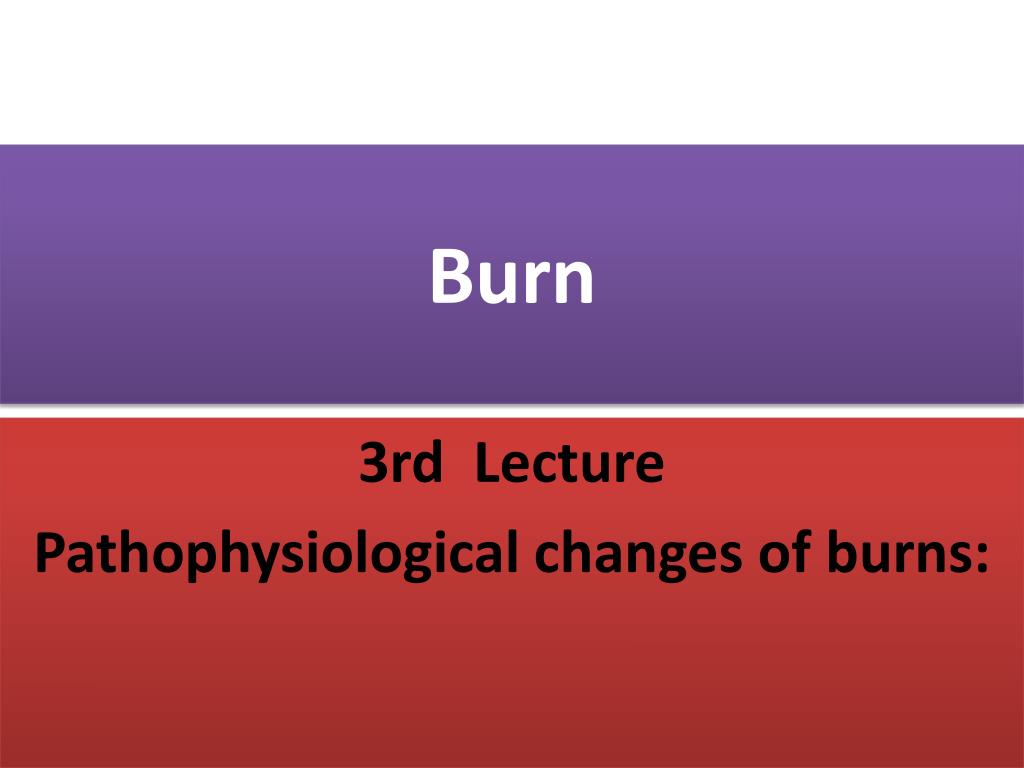 Burn

3rd Lecture

Pathophysiological changes of burns: